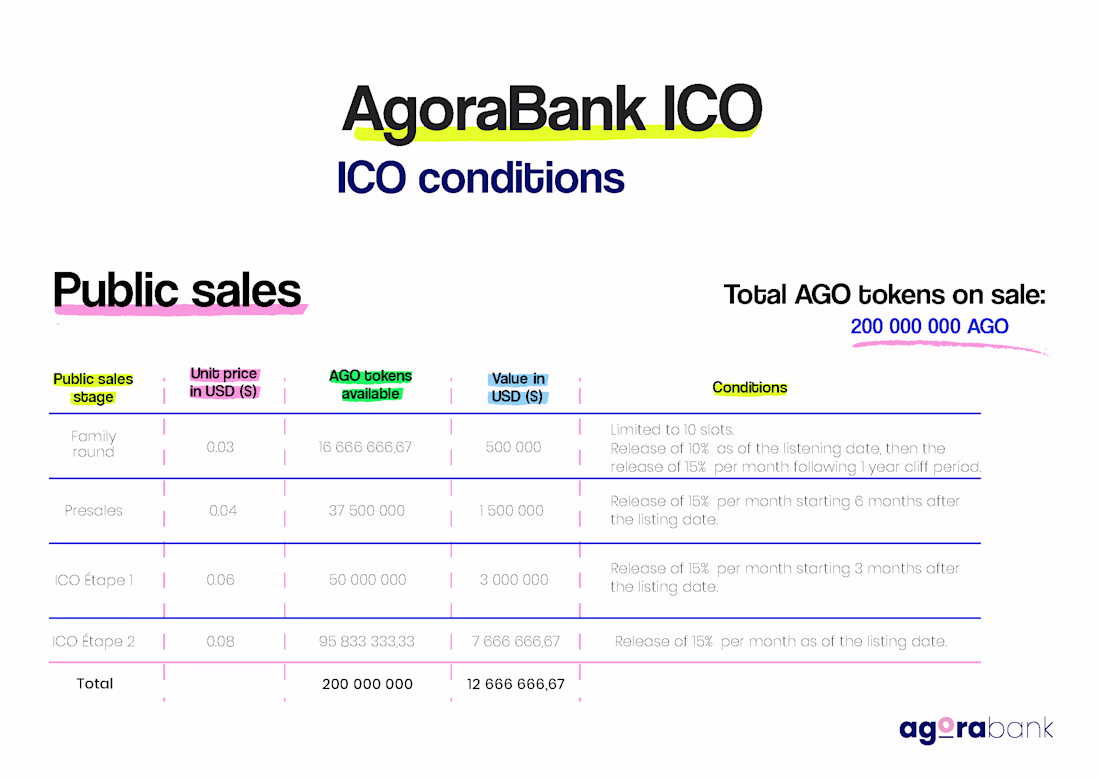 AgoraBank ICO

ICO conditions

Public sales

Total AGO tokens on sale:
200 000 000 AGO

| Public sales stage | Unit price in USD ($) | AGO tokens available | Value in USD ($) | Conditions |
|---|---|---|---|---|
| Family round | 0.03 | 16 666 666,67 | 500 000 | Limited to 10 slots. Release of 10% as of the listening date, then the release of 15% per month following 1 year cliff period. |
| Presales | 0.04 | 37 500 000 | 1 500 000 | Release of 15% per month starting 6 months after the listing date. |
| ICO Étape 1 | 0.06 | 50 000 000 | 3 000 000 | Release of 15% per month starting 3 months after the listing date. |
| ICO Étape 2 | 0.08 | 95 833 333,33 | 7 666 666,67 | Release of 15% per month as of the listing date. |
| Total | | 200 000 000 | 12 666 666,67 | |

agorabank